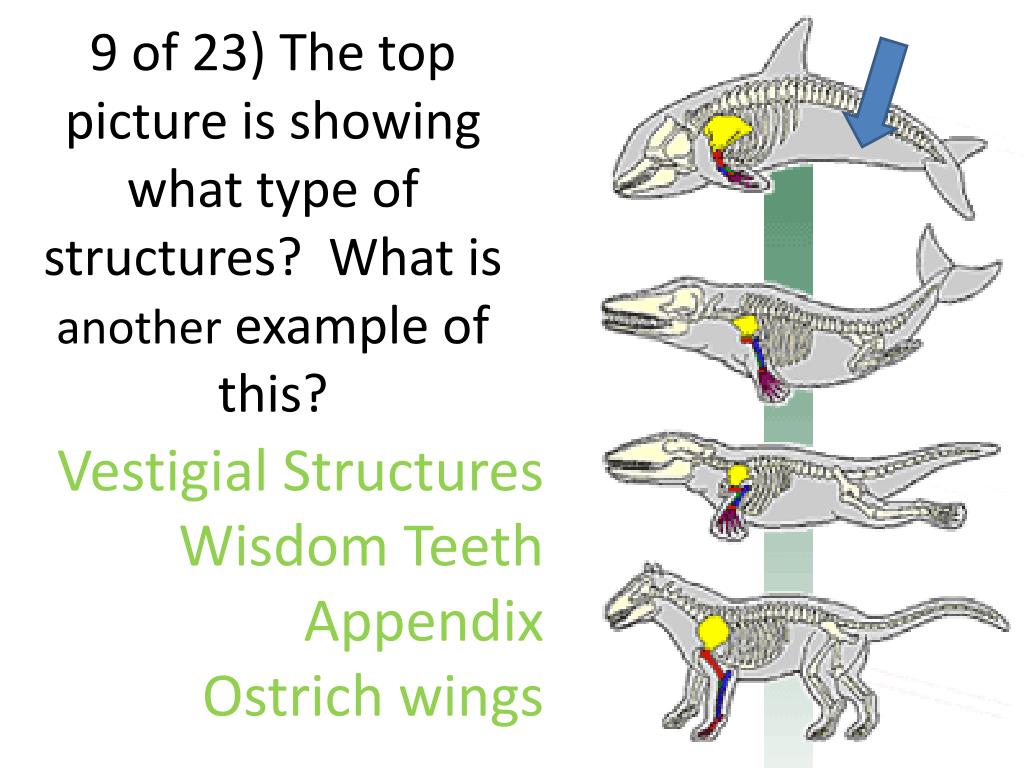 9 of 23) The top picture is showing what type of structures? What is another example of this?

Vestigial Structures
Wisdom Teeth
Appendix
Ostrich wings